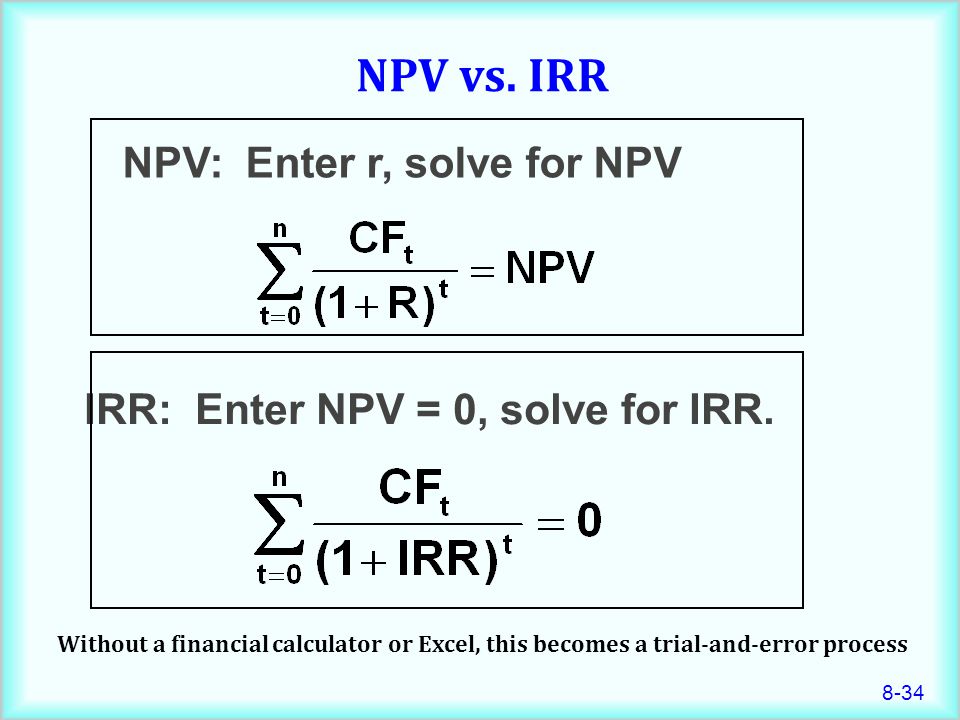 NPV vs. IRR

NPV: Enter r, solve for NPV

$\sum_{t=0}^{n} \frac{CF_t}{(1+R)^t} = NPV$

IRR: Enter NPV = 0, solve for IRR.

$\sum_{t=0}^{n} \frac{CF_t}{(1+IRR)^t} = 0$

Without a financial calculator or Excel, this becomes a trial-and-error process

8-34